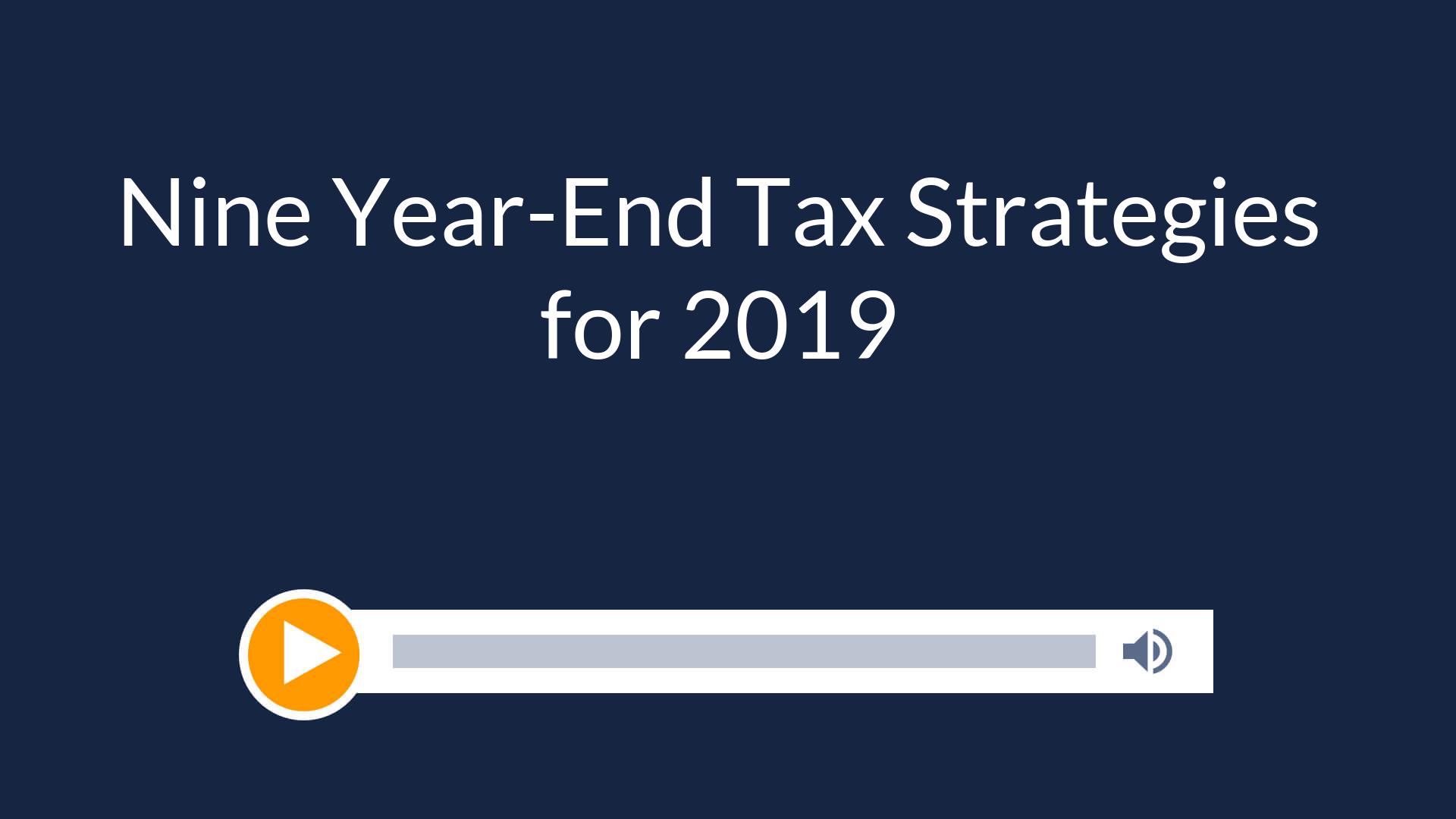 Nine Year-End Tax Strategies for 2019